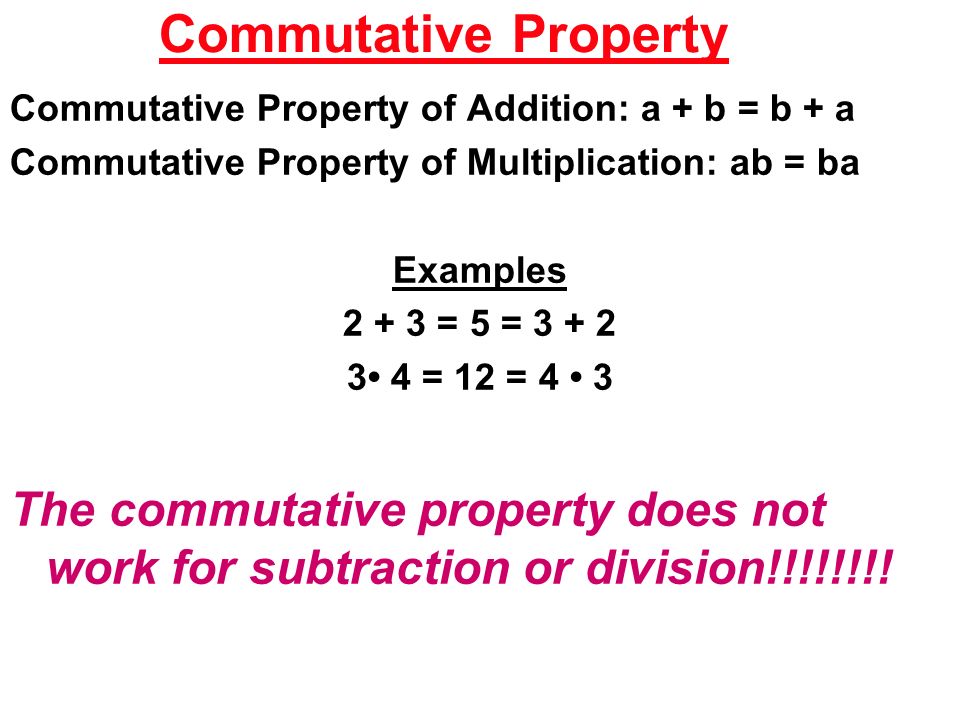 Commutative Property

Commutative Property of Addition: $a + b = b + a$

Commutative Property of Multiplication: $ab = ba$

Examples

$2 + 3 = 5 = 3 + 2$

$3 \cdot 4 = 12 = 4 \cdot 3$

The commutative property does not work for subtraction or division!!!!!!!!